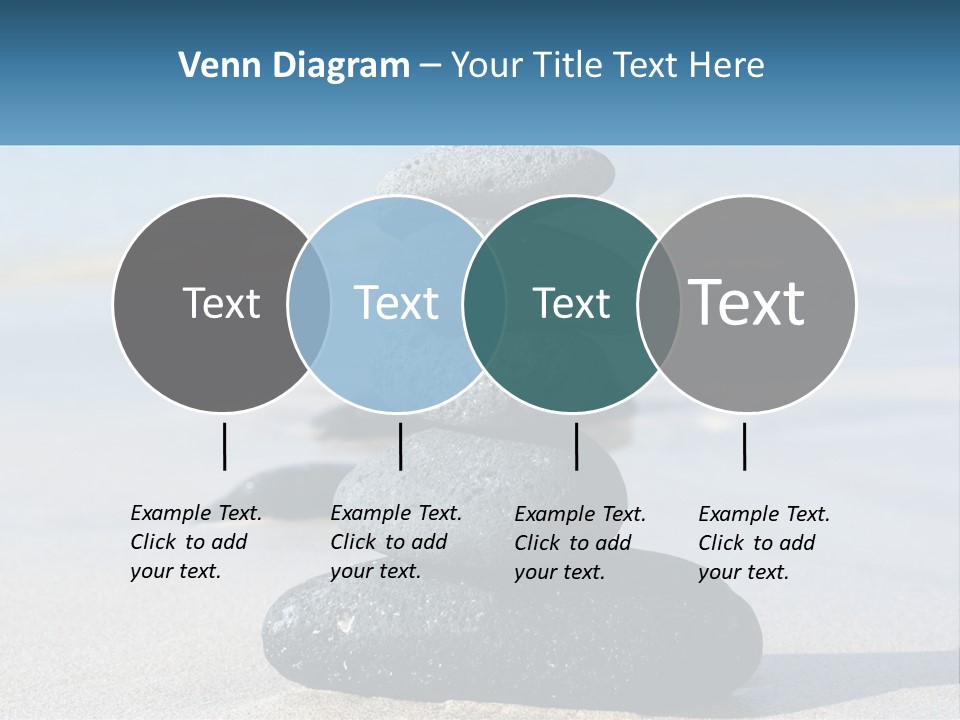 Venn Diagram – Your Title Text Here

Text

Text

Text

Text

Example Text. Click to add your text.

Example Text. Click to add your text.

Example Text. Click to add your text.

Example Text. Click to add your text.